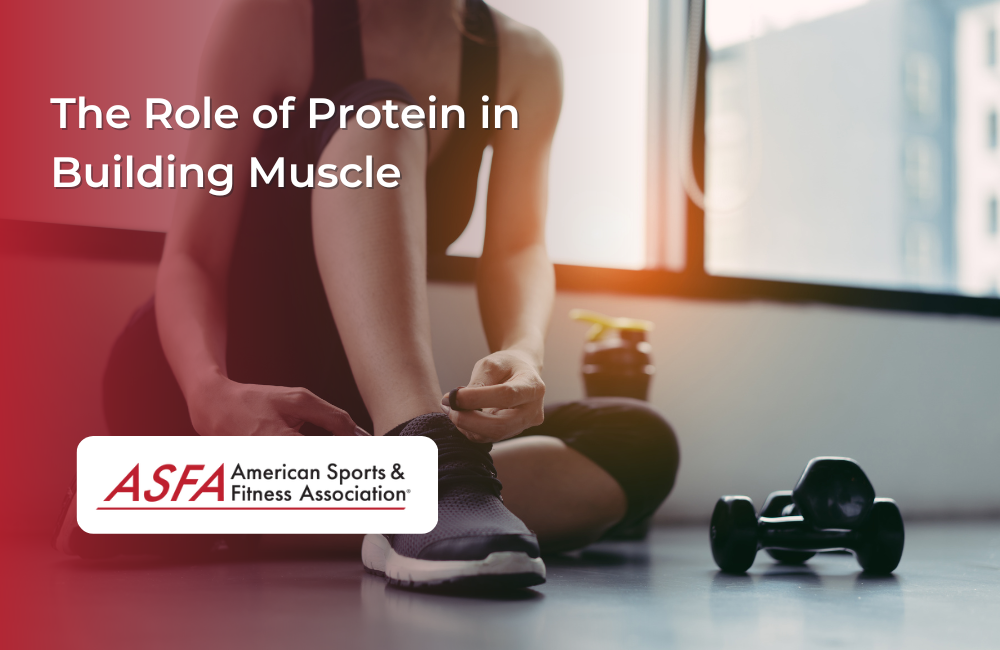 The Role of Protein in Building Muscle

ASFA American Sports & Fitness Association®